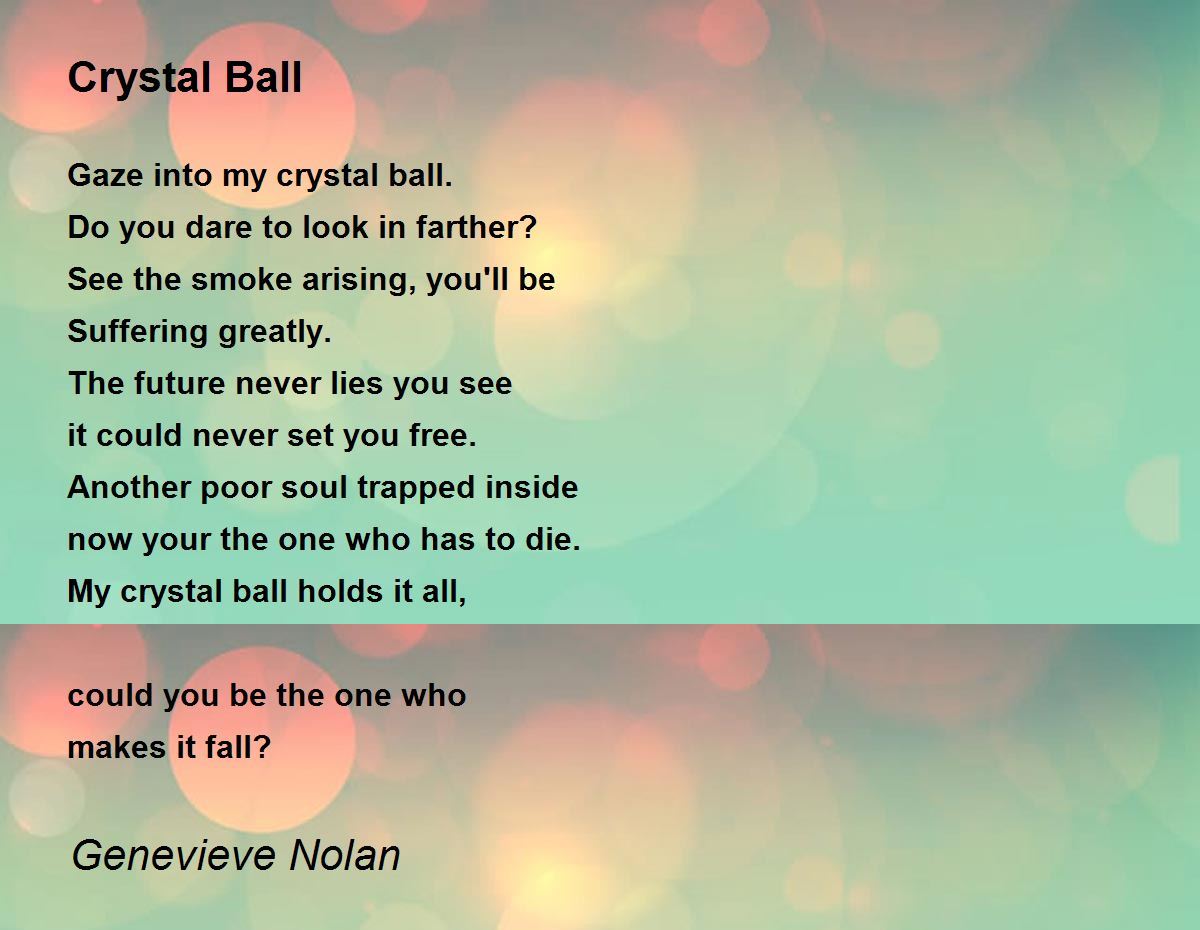 Crystal Ball

Gaze into my crystal ball.
Do you dare to look in farther?
See the smoke arising, you'll be
Suffering greatly.
The future never lies you see
it could never set you free.
Another poor soul trapped inside
now your the one who has to die.
My crystal ball holds it all,

could you be the one who
makes it fall?

Genevieve Nolan